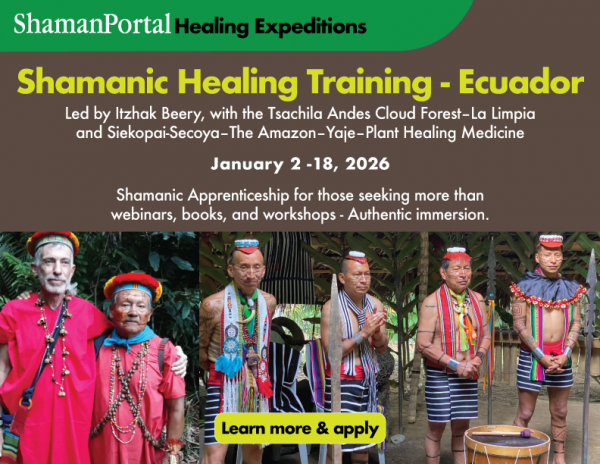 ShamanPortal Healing Expeditions

Shamanic Healing Training - Ecuador

Led by Itzhak Beery, with the Tsachila Andes Cloud Forest–La Limpia and Siekopai-Secoya–The Amazon–Yaje–Plant Healing Medicine

January 2 -18, 2026

Shamanic Apprenticeship for those seeking more than webinars, books, and workshops - Authentic immersion.

Learn more & apply